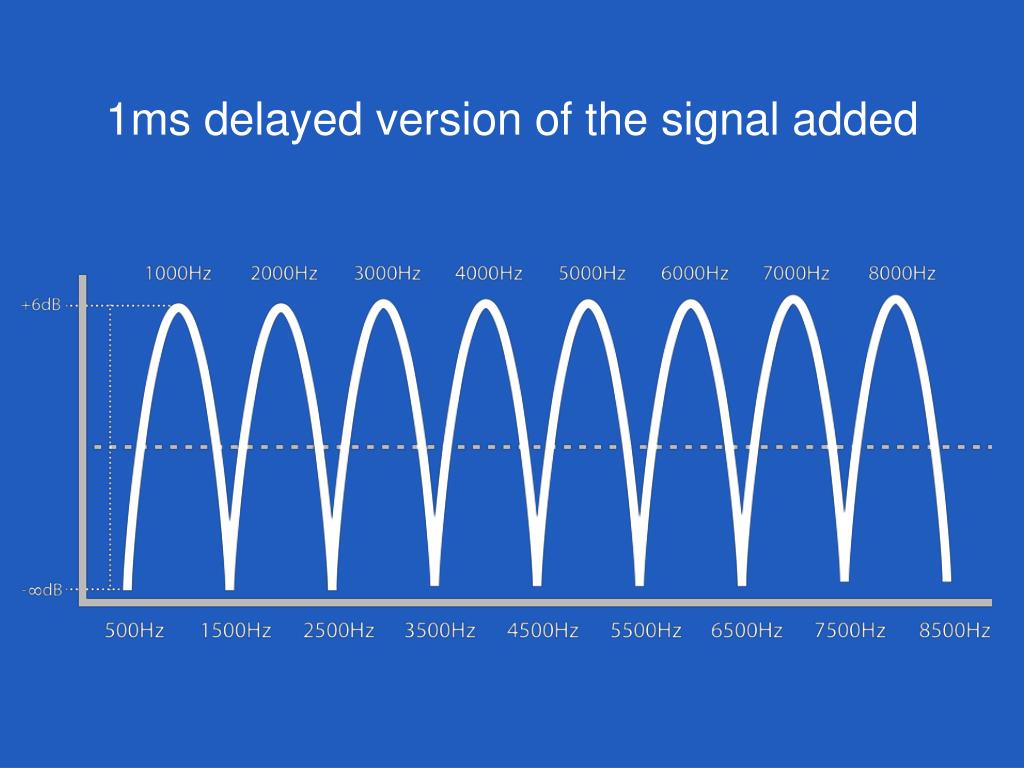 1ms delayed version of the signal added

1000Hz 2000Hz 3000Hz 4000Hz 5000Hz 6000Hz 7000Hz 8000Hz

+6dB

-∞dB

500Hz 1500Hz 2500Hz 3500Hz 4500Hz 5500Hz 6500Hz 7500Hz 8500Hz